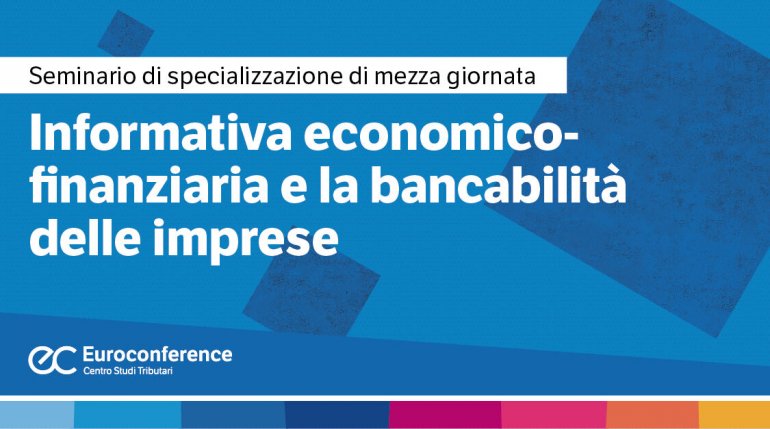 Seminario di specializzazione di mezza giornata

Informativa economico-finanziaria e la bancabilità delle imprese

ec Euroconference
Centro Studi Tributari